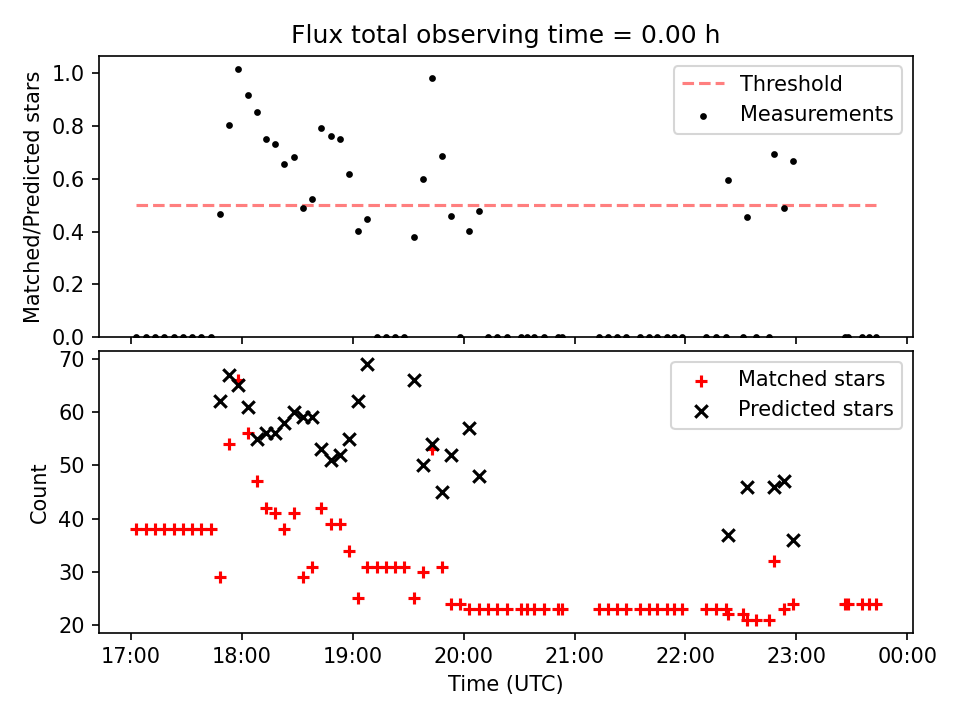 Flux total observing time = 0.00 h

Matched/Predicted stars

1.0
0.8
0.6
0.4
0.2
0.0

Threshold
Measurements

Count

70
60
50
40
30
20

Matched stars
Predicted stars

17:00
18:00
19:00
20:00
21:00
22:00
23:00
00:00

Time (UTC)